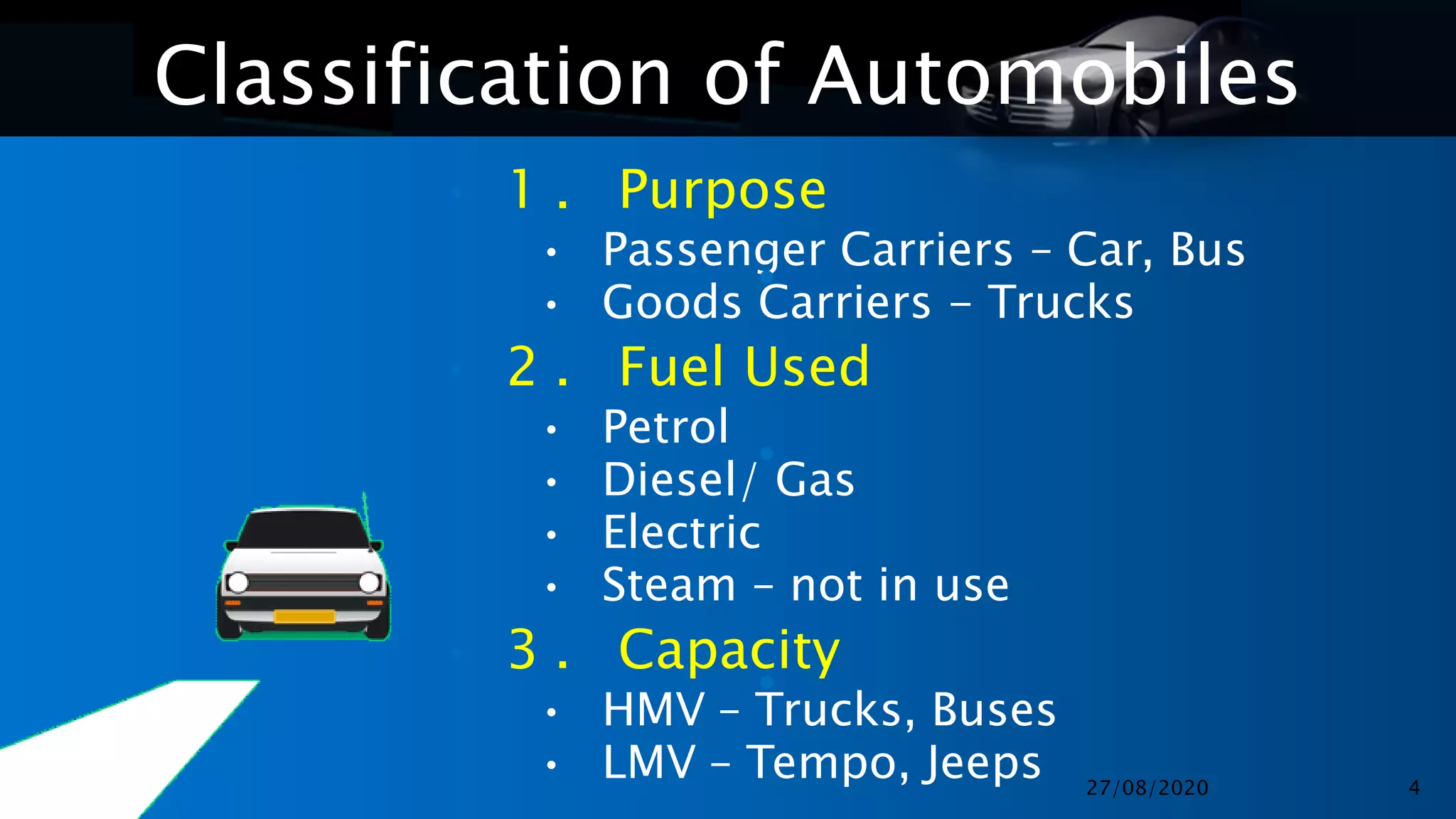 Classification of Automobiles

1. Purpose
• Passenger Carriers – Car, Bus
• Goods Carriers – Trucks

2. Fuel Used
• Petrol
• Diesel/ Gas
• Electric
• Steam – not in use

3. Capacity
• HMV – Trucks, Buses
• LMV – Tempo, Jeeps

27/08/2020

4